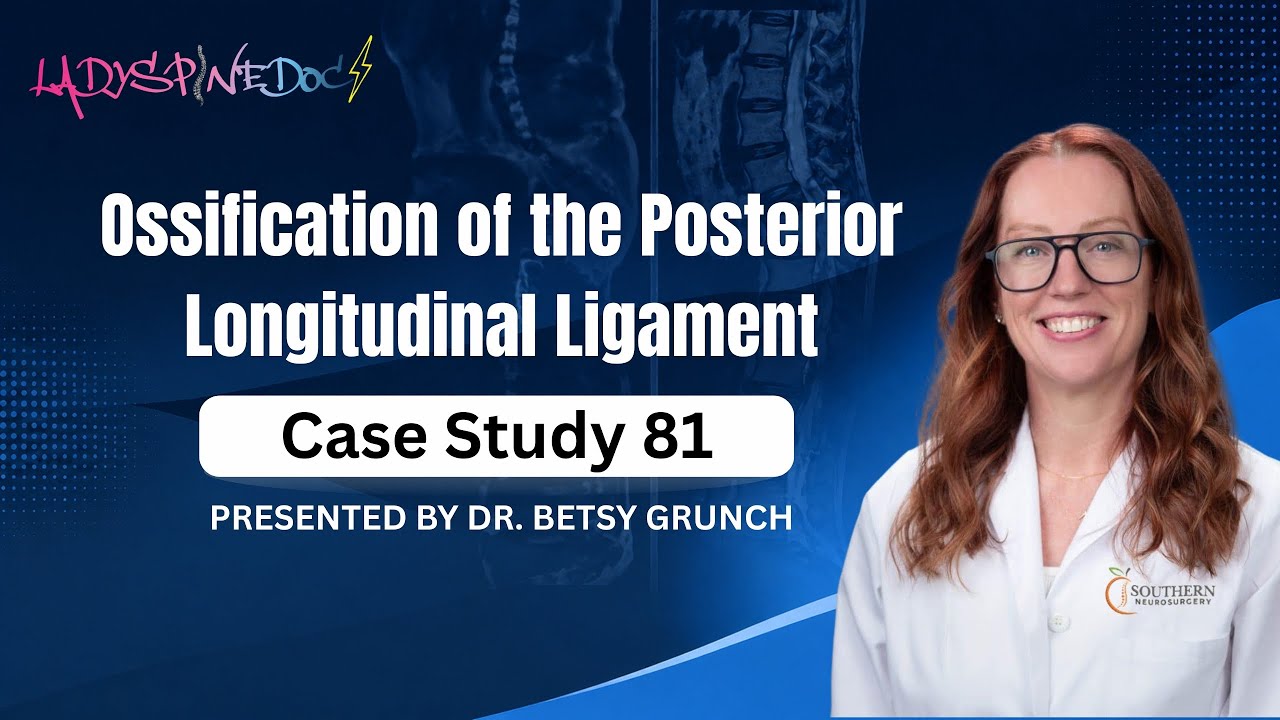 LADYSPINEDOC

Ossification of the Posterior Longitudinal Ligament

Case Study 81

PRESENTED BY DR. BETSY GRUNCH

SOUTHERN NEUROSURGERY